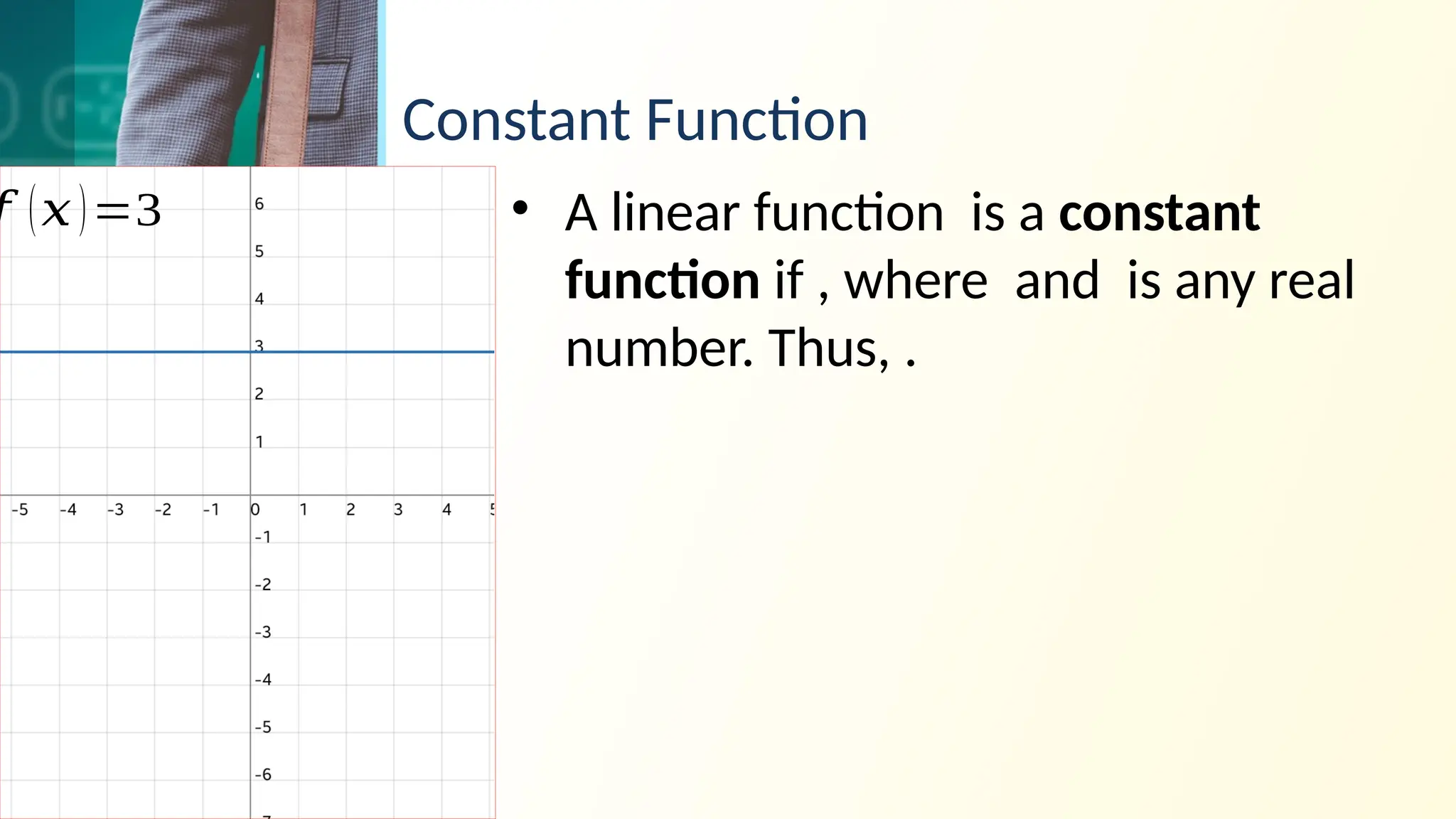 Constant Function

$f(x)=3$

6
5
4
3
2
1
-5 -4 -3 -2 -1 0 1 2 3 4 5
-1
-2
-3
-4
-5
-6

• A linear function is a **constant function** if , where and is any real number. Thus, .